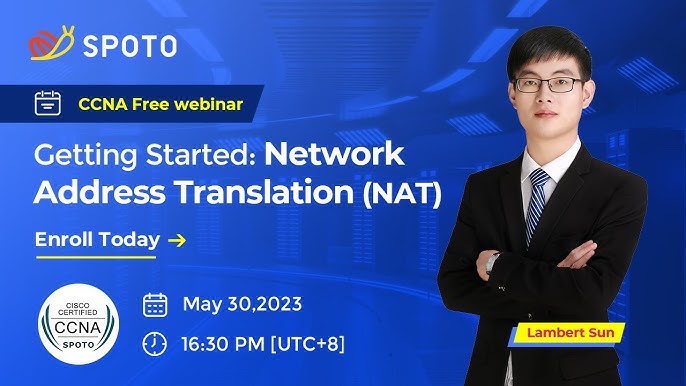 SPOTO

CCNA Free webinar

Getting Started: Network Address Translation (NAT)

Enroll Today →

CISCO CERTIFIED CCNA SPOTO

May 30,2023

16:30 PM [UTC+8]

Lambert Sun